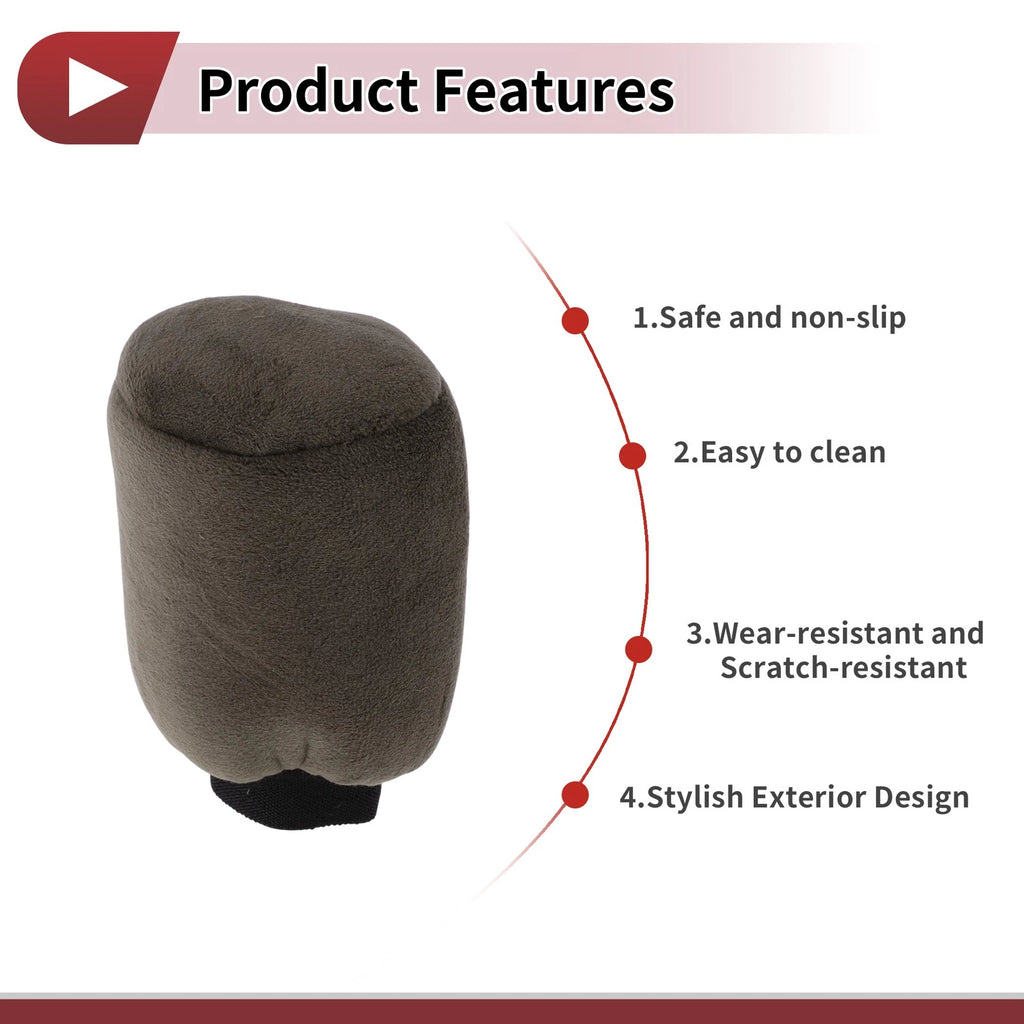 Product Features

1.Safe and non-slip

2.Easy to clean

3.Wear-resistant and Scratch-resistant

4.Stylish Exterior Design